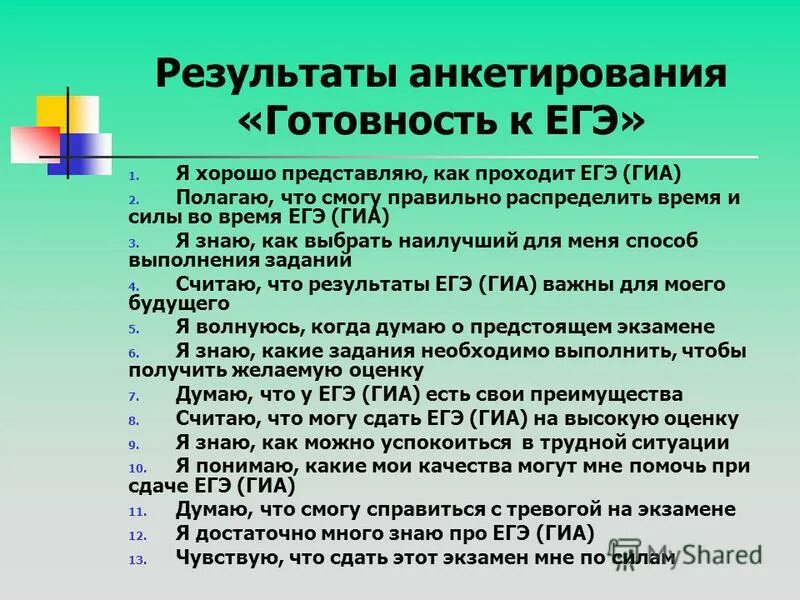 Результаты анкетирования «Готовность к ЕГЭ»

1. Я хорошо представляю, как проходит ЕГЭ (ГИА)
2. Полагаю, что смогу правильно распределить время и силы во время ЕГЭ (ГИА)
3. Я знаю, как выбрать наилучший для меня способ выполнения заданий
4. Считаю, что результаты ЕГЭ (ГИА) важны для моего будущего
5. Я волнуюсь, когда думаю о предстоящем экзамене
6. Я знаю, какие задания необходимо выполнить, чтобы получить желаемую оценку
7. Думаю, что у ЕГЭ (ГИА) есть свои преимущества
8. Считаю, что могу сдать ЕГЭ (ГИА) на высокую оценку
9. Я знаю, как можно успокоиться в трудной ситуации
10. Я понимаю, какие мои качества могут мне помочь при сдаче ЕГЭ (ГИА)
11. Думаю, что смогу справиться с тревогой на экзамене
12. Я достаточно много знаю про ЕГЭ (ГИА)
13. Чувствую, что сдать этот экзамен мне по силам

MyShared